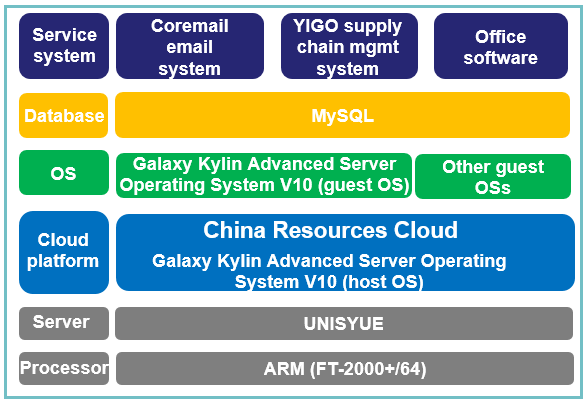 Service system

Coremail email system

YIGO supply chain mgmt system

Office software

Database

MySQL

OS

Galaxy Kylin Advanced Server Operating System V10 (guest OS)

Other guest OSs

Cloud platform

China Resources Cloud

Galaxy Kylin Advanced Server Operating System V10 (host OS)

Server

UNISYUE

Processor

ARM (FT-2000+/64)